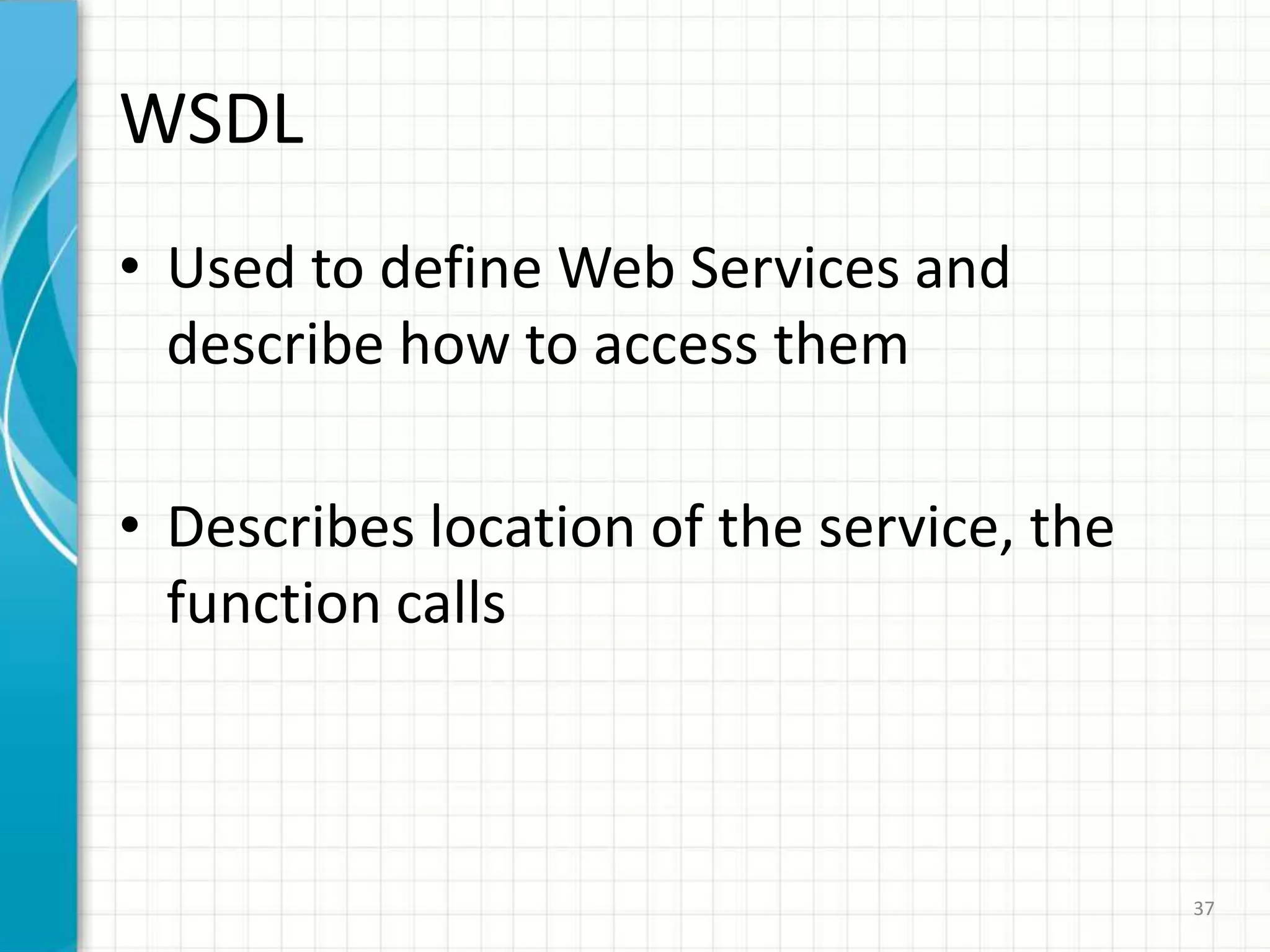 WSDL

• Used to define Web Services and describe how to access them

• Describes location of the service, the function calls

37